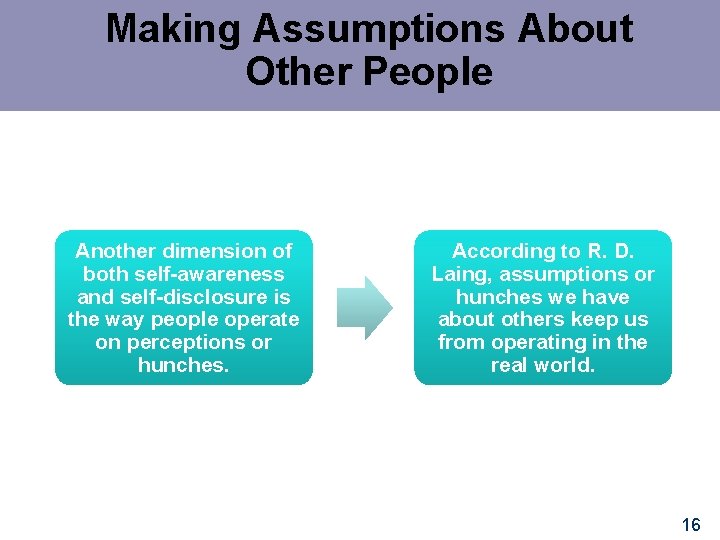 Making Assumptions About Other People

Another dimension of both self-awareness and self-disclosure is the way people operate on perceptions or hunches.

According to R. D. Laing, assumptions or hunches we have about others keep us from operating in the real world.

16